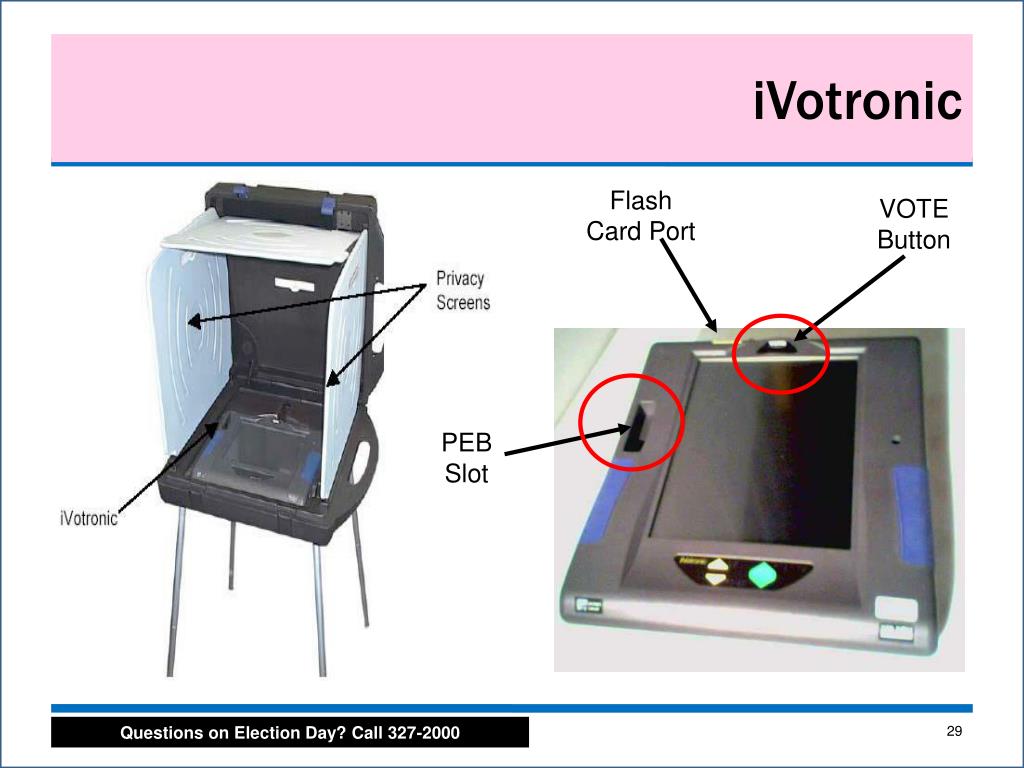 iVotronic

Privacy Screens

iVotronic

Flash Card Port

VOTE Button

PEB Slot

Questions on Election Day? Call 327-2000

29